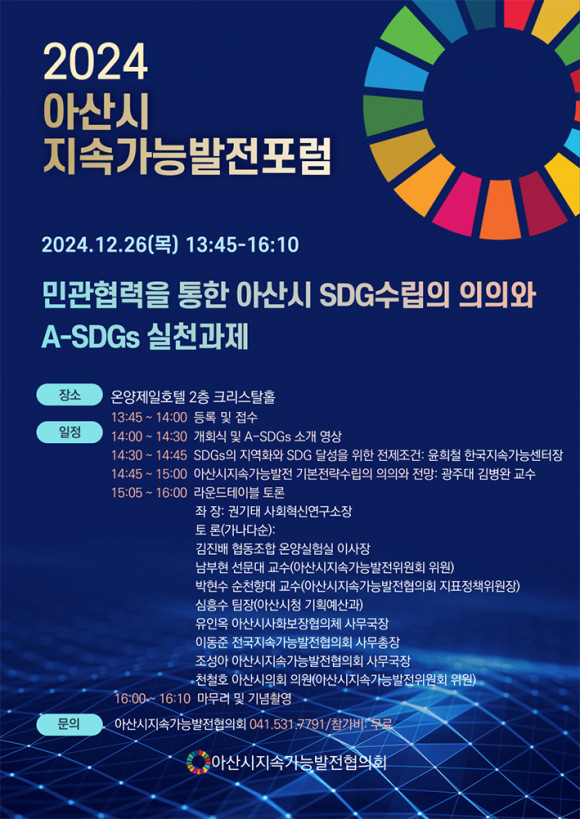 2024
아산시
지속가능발전포럼

2024.12.26(목) 13:45-16:10

민관협력을 통한 아산시 SDG수립의 의의와 A-SDGs 실천과제

장소 온양제일호텔 2층 크리스탈홀

일정
13:45 ~ 14:00 등록 및 접수
14:00 ~ 14:30 개회식 및 A-SDGs 소개 영상
14:30 ~ 14:45 SDGs의 지역화와 SDG 달성을 위한 전제조건: 윤희철 한국지속가능센터장
14:45 ~ 15:00 아산시지속가능발전 기본전략수립의 의의와 전망: 광주대 김병완 교수
15:05 ~ 16:00 라운드테이블 토론
좌 장: 권기태 사회혁신연구소장
토 론(가나다순):
김진배 협동조합 온양실험실 이사장
남부현 선문대 교수(아산시지속가능발전위원회 위원)
박현수 순천향대 교수(아산시지속가능발전협의회 지표정책위원장)
심흥수 팀장(아산시청 기획예산과)
유인옥 아산시사회보장협의체 사무국장
이동준 전국지속가능발전협의회 사무총장
조성아 아산시지속가능발전협의회 사무국장
천철호 아산시의회 의원(아산시지속가능발전위원회 위원)
16:00 ~ 16:10 마무리 및 기념촬영

문의 아산시지속가능발전협의회 041.531.7791/참가비: 무료

아산시지속가능발전협의회